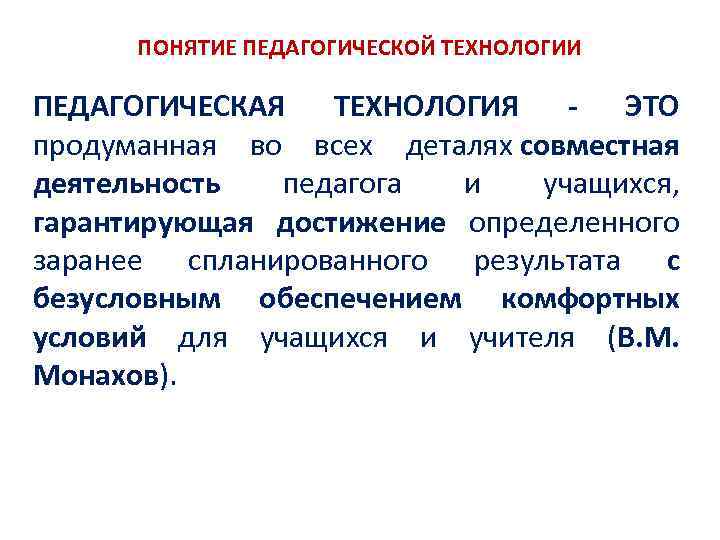 ПОНЯТИЕ ПЕДАГОГИЧЕСКОЙ ТЕХНОЛОГИИ

ПЕДАГОГИЧЕСКАЯ ТЕХНОЛОГИЯ - ЭТО продуманная во всех деталях совместная деятельность педагога и учащихся, гарантирующая достижение определенного заранее спланированного результата с безусловным обеспечением комфортных условий для учащихся и учителя (В.М. Монахов).